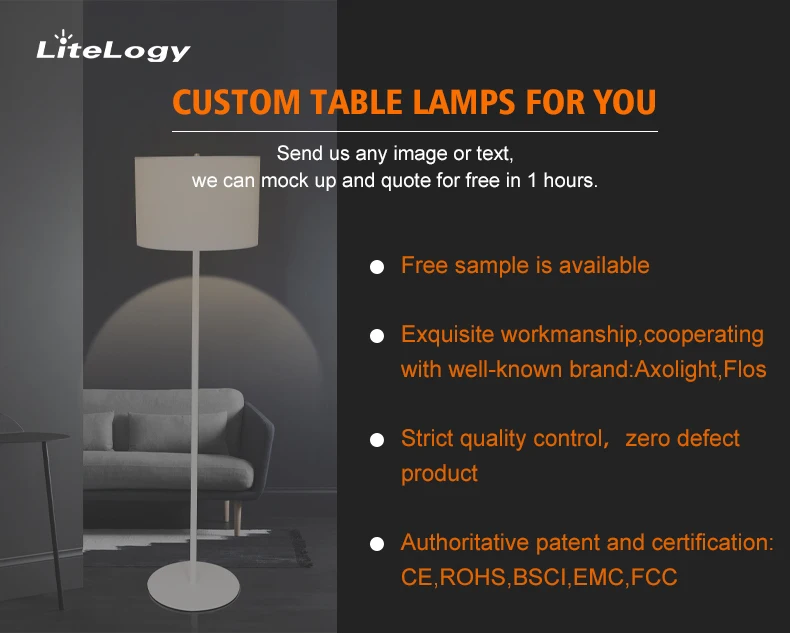 LiteLogy

CUSTOM TABLE LAMPS FOR YOU

Send us any image or text,
we can mock up and quote for free in 1 hours.

● Free sample is available

● Exquisite workmanship,cooperating with well-known brand:Axolight,Flos

● Strict quality control， zero defect product

● Authoritative patent and certification: CE,ROHS,BSCI,EMC,FCC